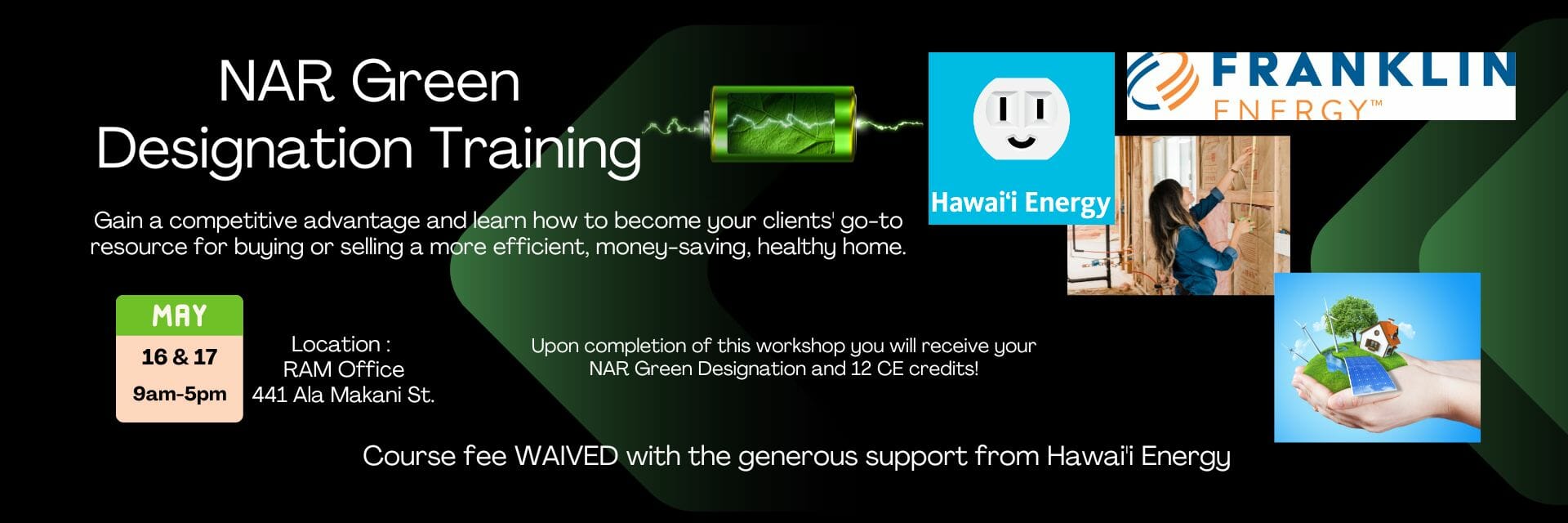 NAR Green Designation Training

Gain a competitive advantage and learn how to become your clients' go-to resource for buying or selling a more efficient, money-saving, healthy home.

MAY
16 & 17
9am-5pm

Location :
RAM Office
441 Ala Makani St.

Upon completion of this workshop you will receive your NAR Green Designation and 12 CE credits!

Course fee WAIVED with the generous support from Hawai'i Energy

Hawai'i Energy

FRANKLIN ENERGY™